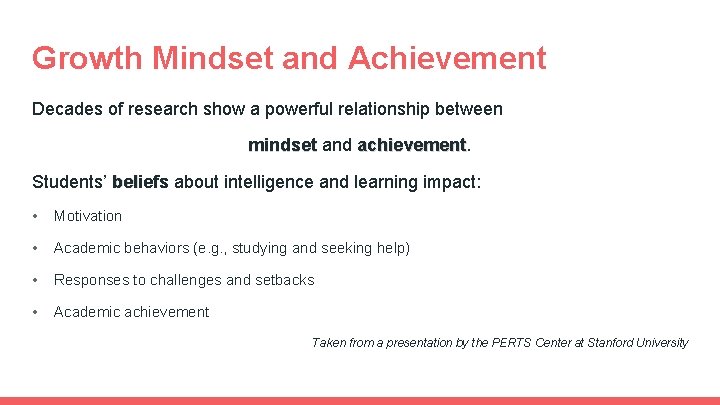 Growth Mindset and Achievement

Decades of research show a powerful relationship between mindset and achievement.

Students' beliefs about intelligence and learning impact:

• Motivation
• Academic behaviors (e.g., studying and seeking help)
• Responses to challenges and setbacks
• Academic achievement

Taken from a presentation by the PERTS Center at Stanford University